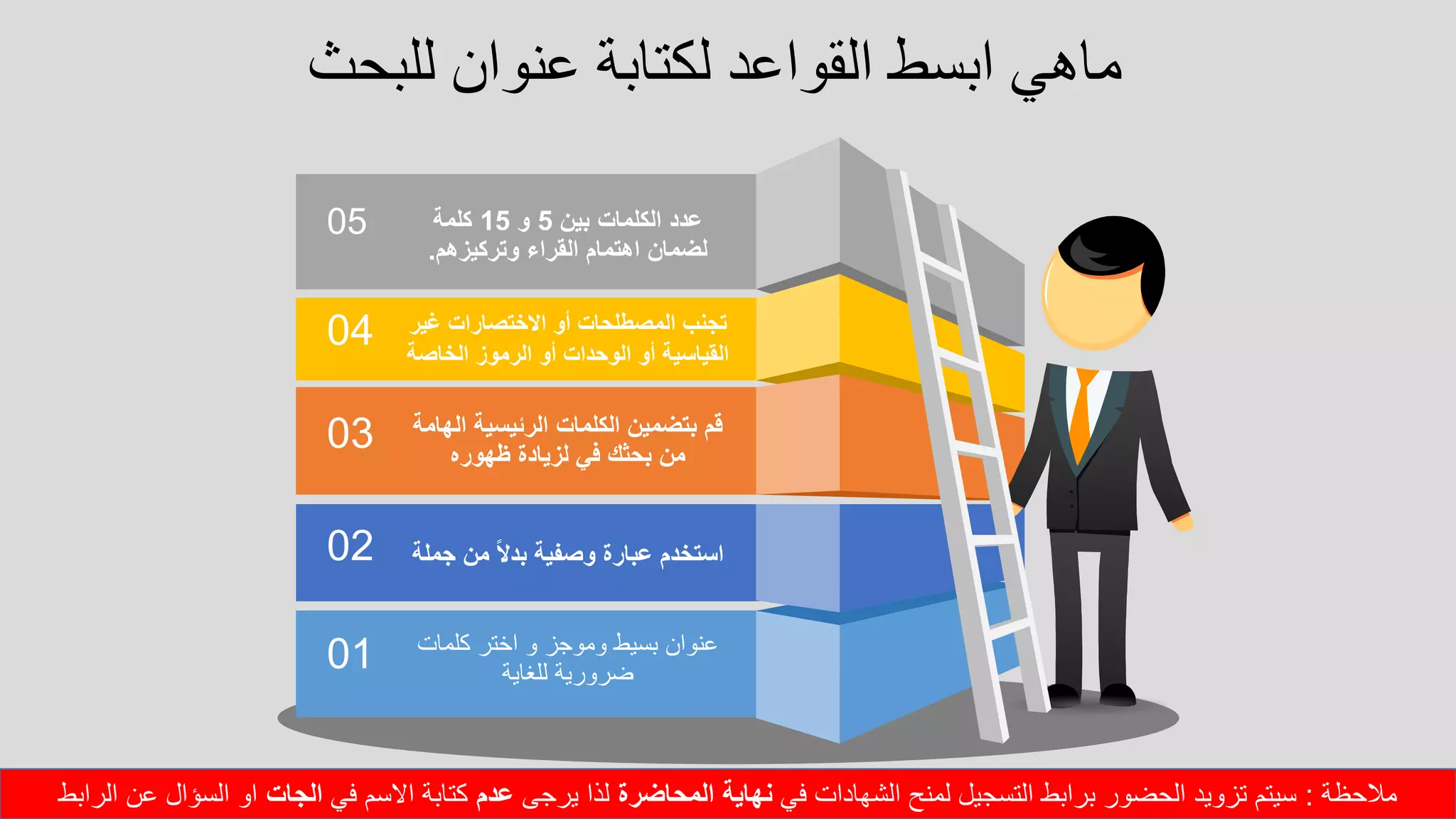 ماهي ابسط القواعد لكتابة عنوان للبحث

05
عدد الكلمات بين 5 و 15 كلمة لضمان اهتمام القراء وتركيزهم.

04
تجنب المصطلحات أو الاختصارات غير القياسية أو الوحدات أو الرموز الخاصة

03
قم بتضمين الكلمات الرئيسية الهامة من بحثك في لزيادة ظهوره

02
استخدم عبارة وصفية بدلاً من جملة

01
عنوان بسيط وموجز و اختر كلمات ضرورية للغاية

ملاحظة : سيتم تزويد الحضور برابط التسجيل لمنح الشهادات في نهاية المحاضرة لذا يرجى عدم كتابة الاسم في الجات او السؤال عن الرابط